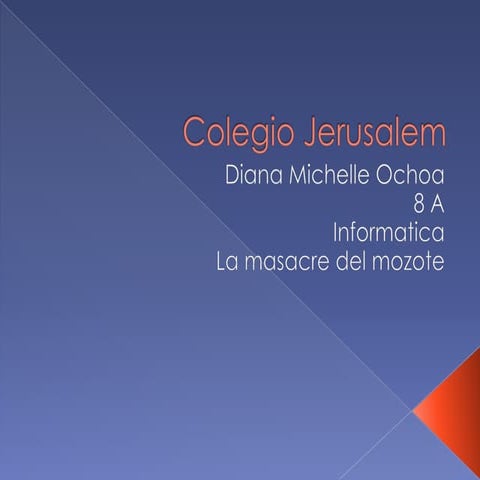 Colegio Jerusalem

Diana Michelle Ochoa
8 A
Informatica
La masacre del mozote